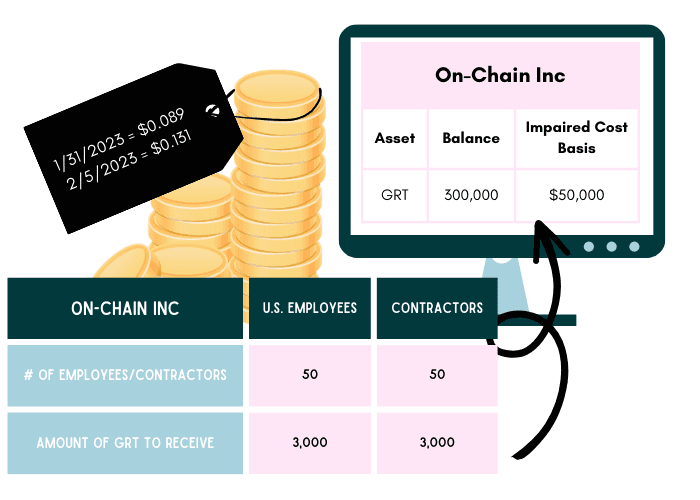 1/31/2023 = $0.089
2/5/2023 = $0.131

On-Chain Inc

| Asset | Balance | Impaired Cost Basis |
|---|---|---|
| GRT | 300,000 | $50,000 |

| ON-CHAIN INC | U.S. EMPLOYEES | CONTRACTORS |
|---|---|---|
| # OF EMPLOYEES/CONTRACTORS | 50 | 50 |
| AMOUNT OF GRT TO RECEIVE | 3,000 | 3,000 |